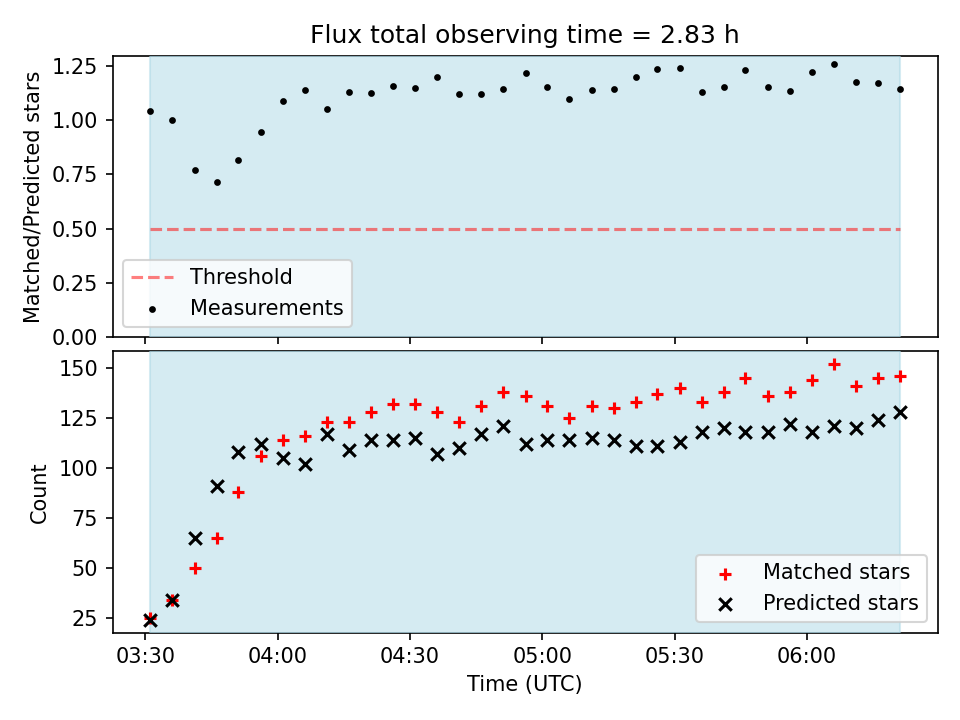 Flux total observing time = 2.83 h

Matched/Predicted stars

1.25
1.00
0.75
0.50
0.25
0.00

Threshold
Measurements

Count

150
125
100
75
50
25

Matched stars
Predicted stars

03:30
04:00
04:30
05:00
05:30
06:00

Time (UTC)